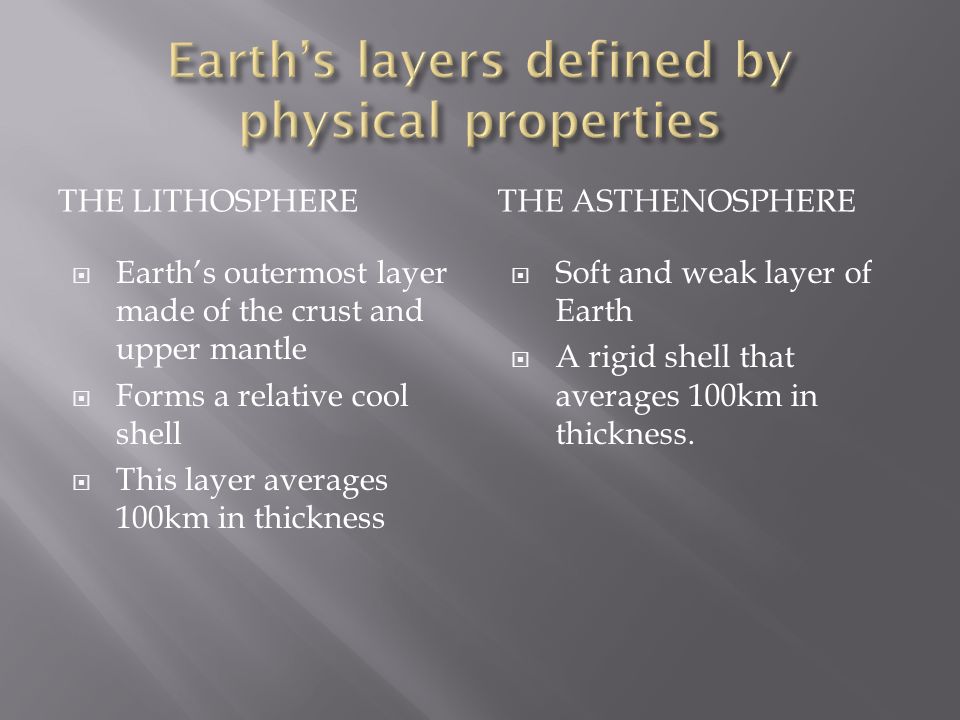 Earth's layers defined by physical properties

THE LITHOSPHERE

Earth's outermost layer made of the crust and upper mantle

Forms a relative cool shell

This layer averages 100km in thickness

THE ASTHENOSPHERE

Soft and weak layer of Earth

A rigid shell that averages 100km in thickness.